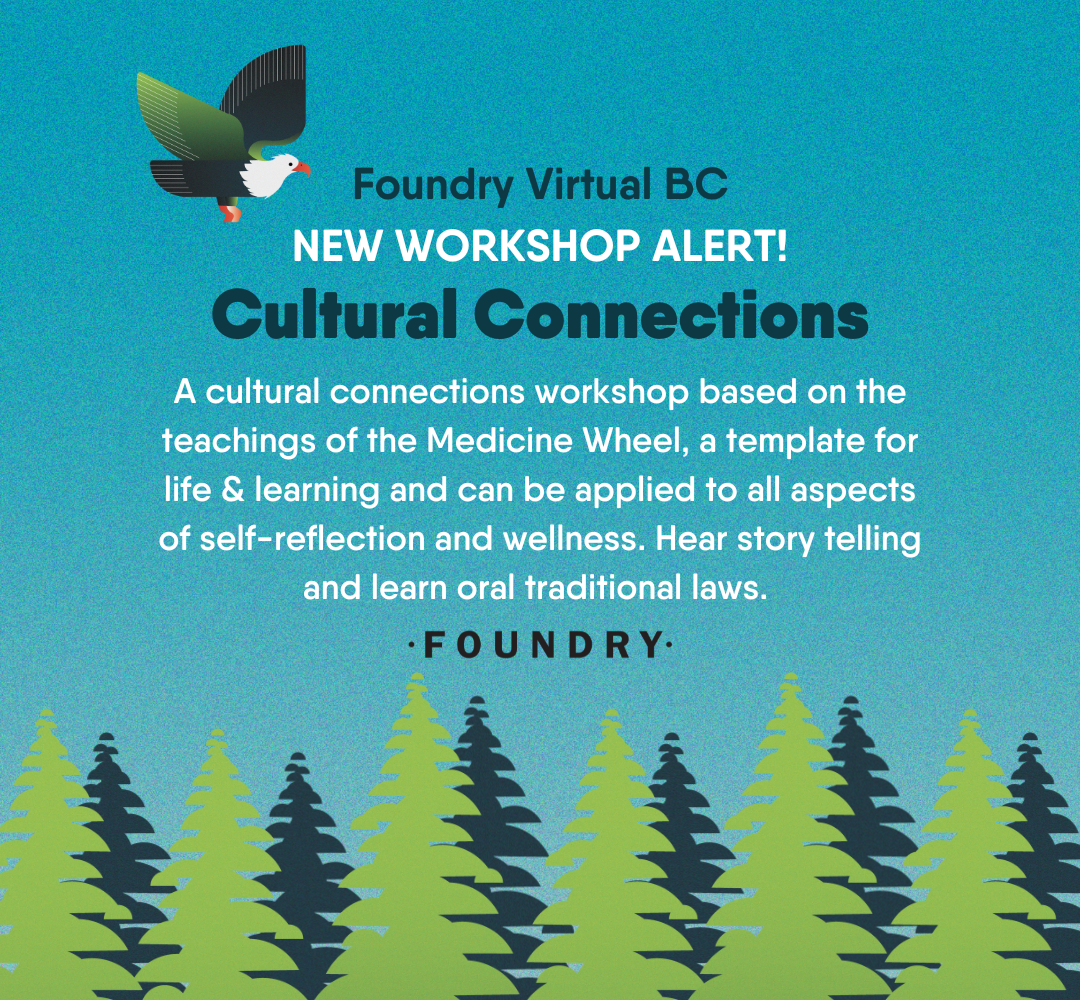 Foundry Virtual BC

NEW WORKSHOP ALERT!

Cultural Connections

A cultural connections workshop based on the teachings of the Medicine Wheel, a template for life & learning and can be applied to all aspects of self-reflection and wellness. Hear story telling and learn oral traditional laws.

·FOUNDRY·